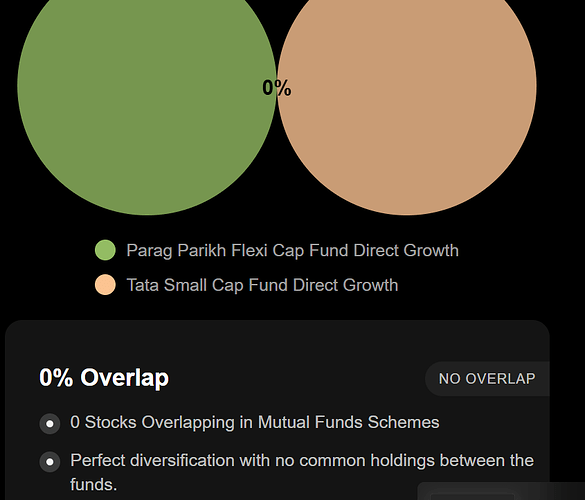 0%

Parag Parikh Flexi Cap Fund Direct Growth

Tata Small Cap Fund Direct Growth

0% Overlap

NO OVERLAP

0 Stocks Overlapping in Mutual Funds Schemes

Perfect diversification with no common holdings between the funds.